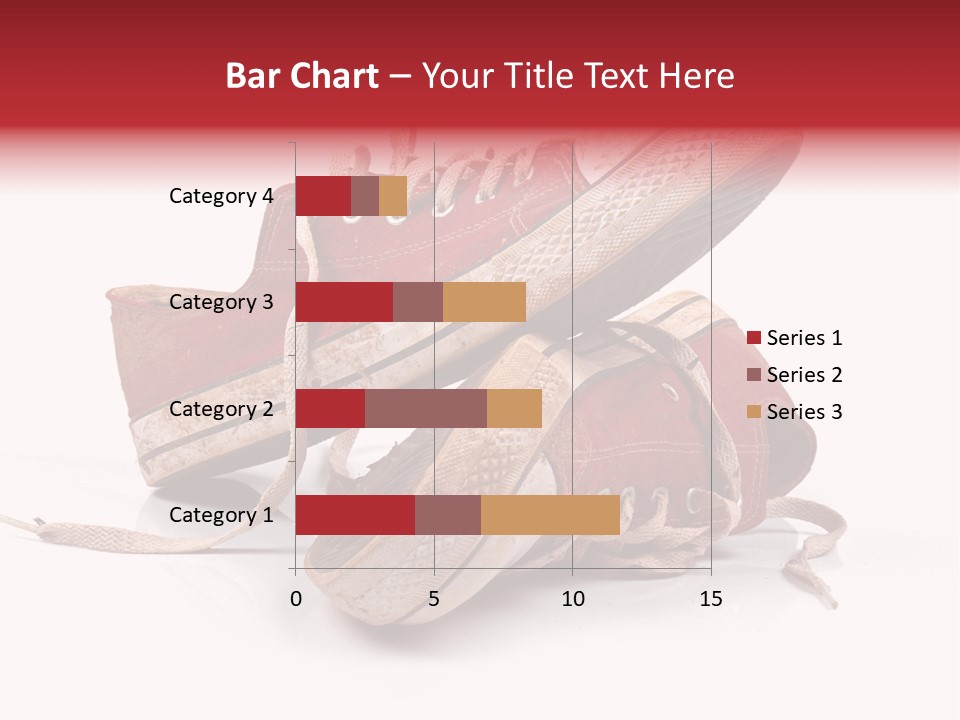 Bar Chart – Your Title Text Here

Category 4
Category 3
Category 2
Category 1

0
5
10
15

Series 1
Series 2
Series 3